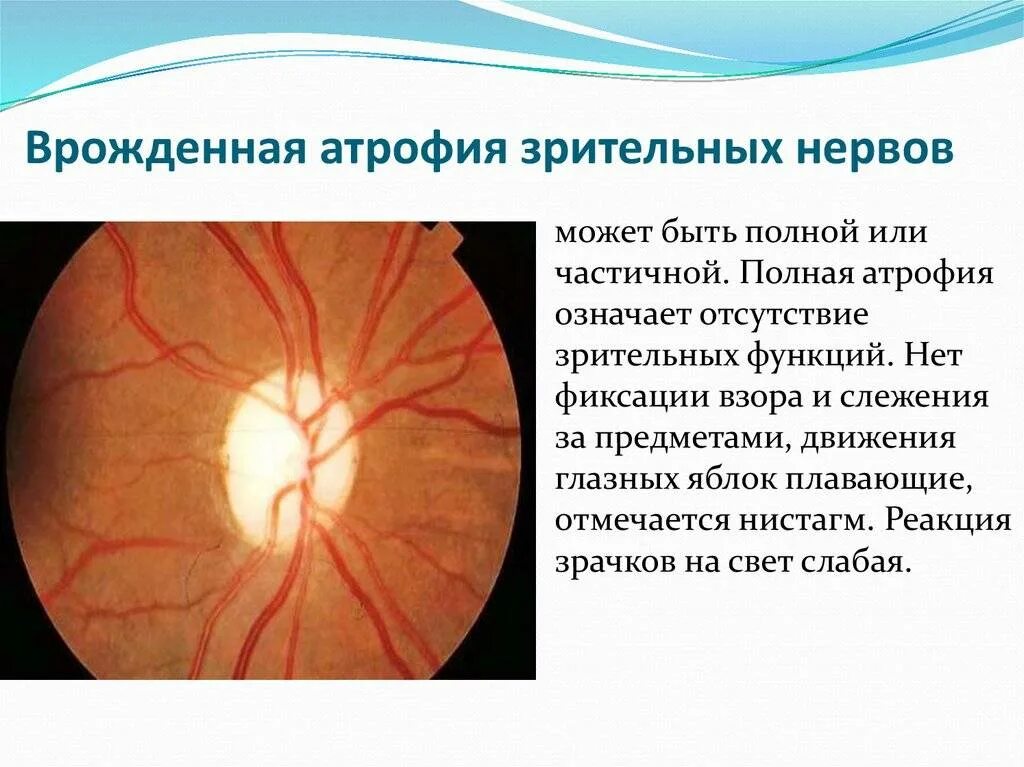 Врожденная атрофия зрительных нервов

может быть полной или частичной. Полная атрофия означает отсутствие зрительных функций. Нет фиксации взора и слежения за предметами, движения глазных яблок плавающие, отмечается нистагм. Реакция зрачков на свет слабая.